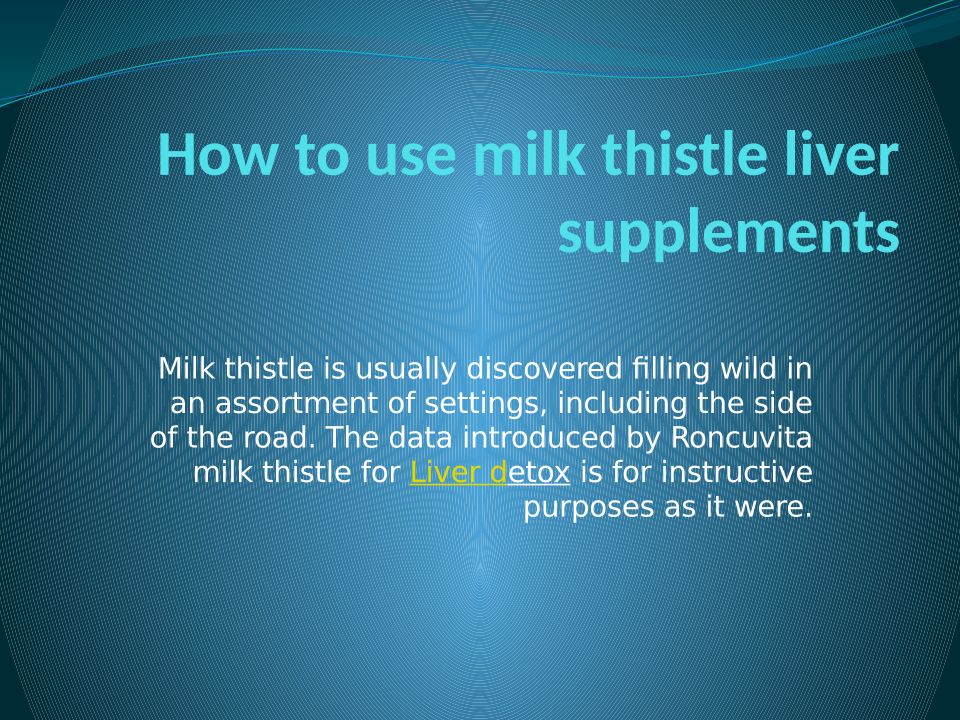 How to use milk thistle liver supplements

Milk thistle is usually discovered filling wild in an assortment of settings, including the side of the road. The data introduced by Roncuvita milk thistle for Liver detox is for instructive purposes as it were.